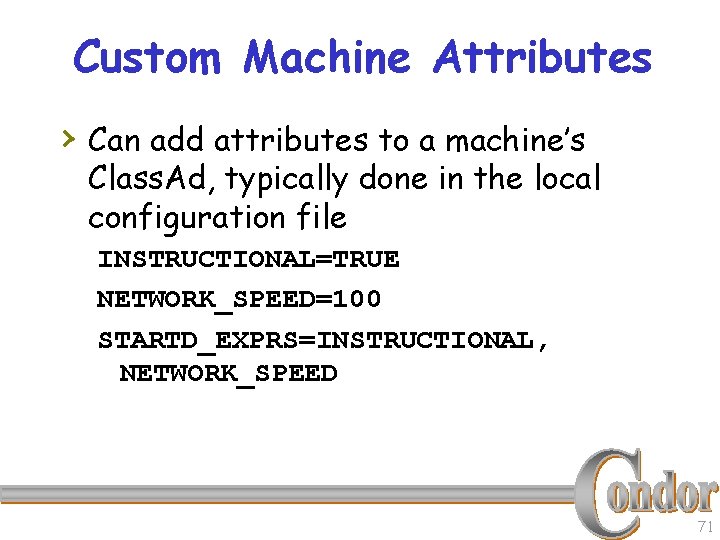 Custom Machine Attributes

› Can add attributes to a machine's ClassAd, typically done in the local configuration file

INSTRUCTIONAL=TRUE

NETWORK_SPEED=100

STARTD_EXPRS=INSTRUCTIONAL, NETWORK_SPEED

Condor

71